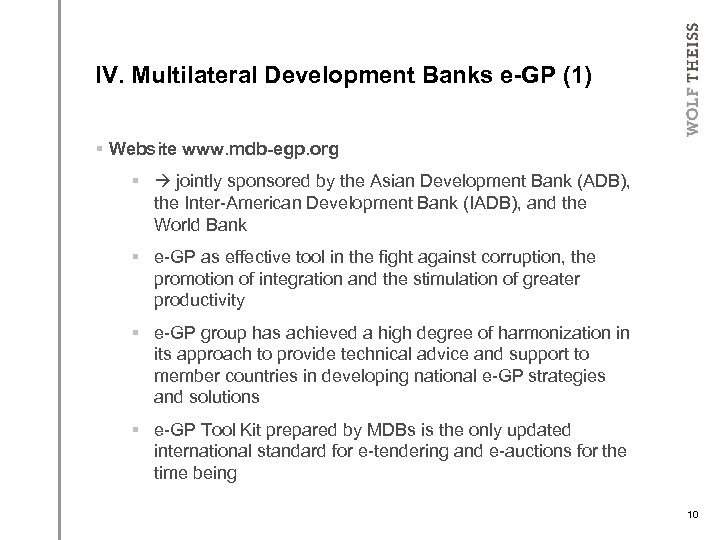 WOLF THEISS

IV. Multilateral Development Banks e-GP (1)

▪ Website www.mdb-egp.org

▪ → jointly sponsored by the Asian Development Bank (ADB), the Inter-American Development Bank (IADB), and the World Bank

▪ e-GP as effective tool in the fight against corruption, the promotion of integration and the stimulation of greater productivity

▪ e-GP group has achieved a high degree of harmonization in its approach to provide technical advice and support to member countries in developing national e-GP strategies and solutions

▪ e-GP Tool Kit prepared by MDBs is the only updated international standard for e-tendering and e-auctions for the time being

10